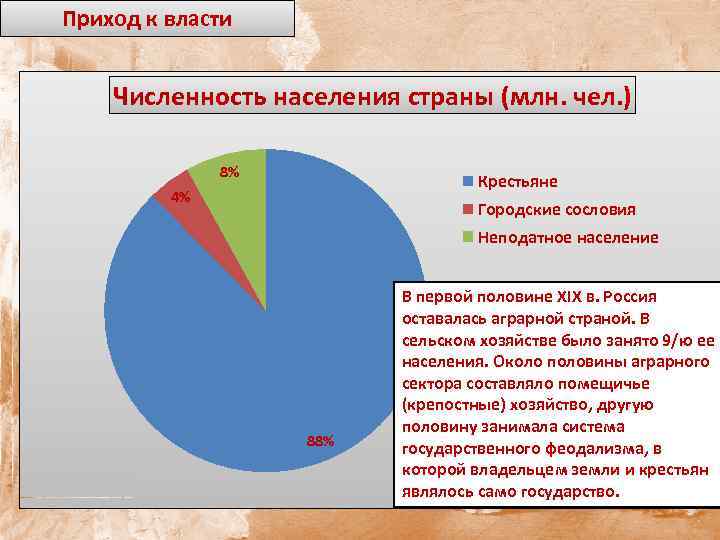 Приход к власти

Численность населения страны (млн. чел.)

8%

4%

88%

Крестьяне

Городские сословия

Неподатное население

В первой половине XIX в. Россия оставалась аграрной страной. В сельском хозяйстве было занято 9/ю ее населения. Около половины аграрного сектора составляло помещичье (крепостные) хозяйство, другую половину занимала система государственного феодализма, в которой владельцем земли и крестьян являлось само государство.